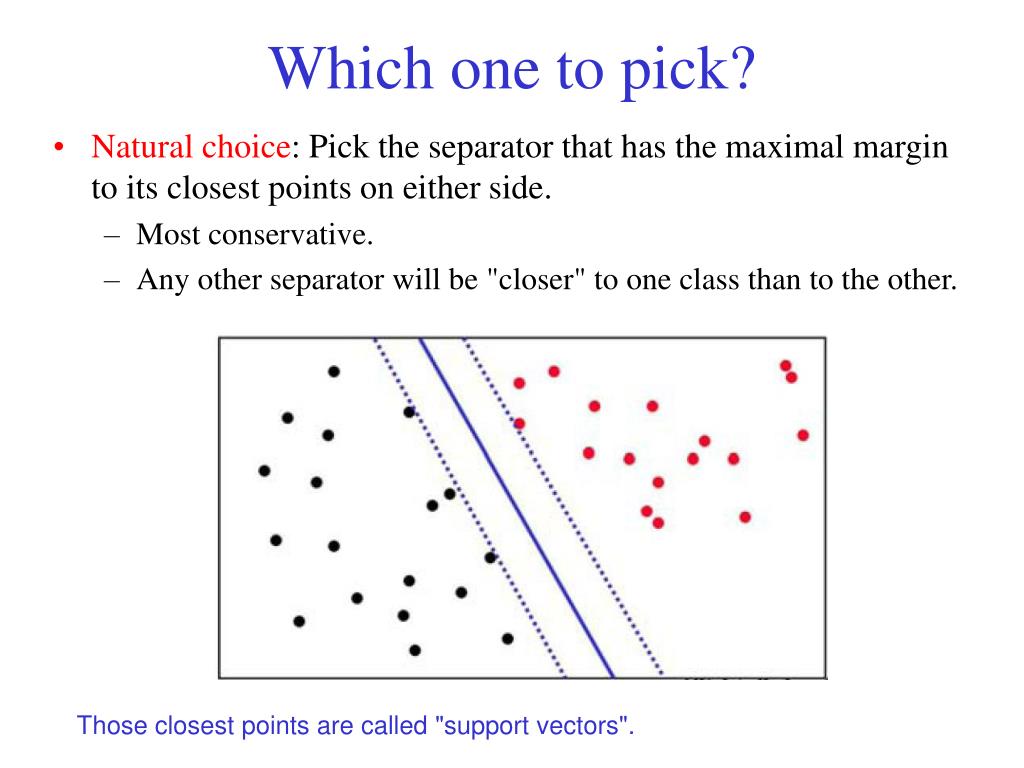 Which one to pick?

• Natural choice: Pick the separator that has the maximal margin to its closest points on either side.
– Most conservative.
– Any other separator will be "closer" to one class than to the other.

Those closest points are called "support vectors".